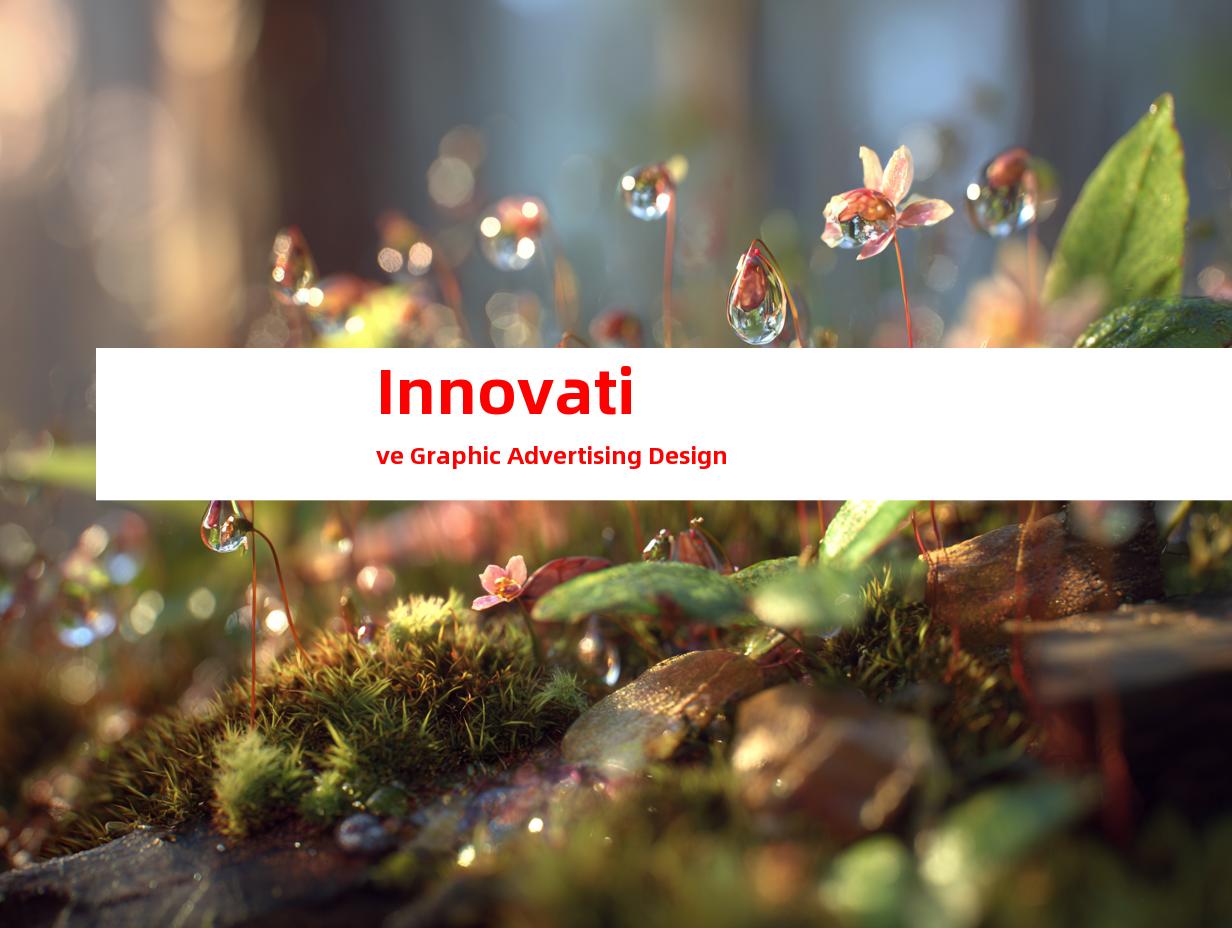 Innovati

ve Graphic Advertising Design